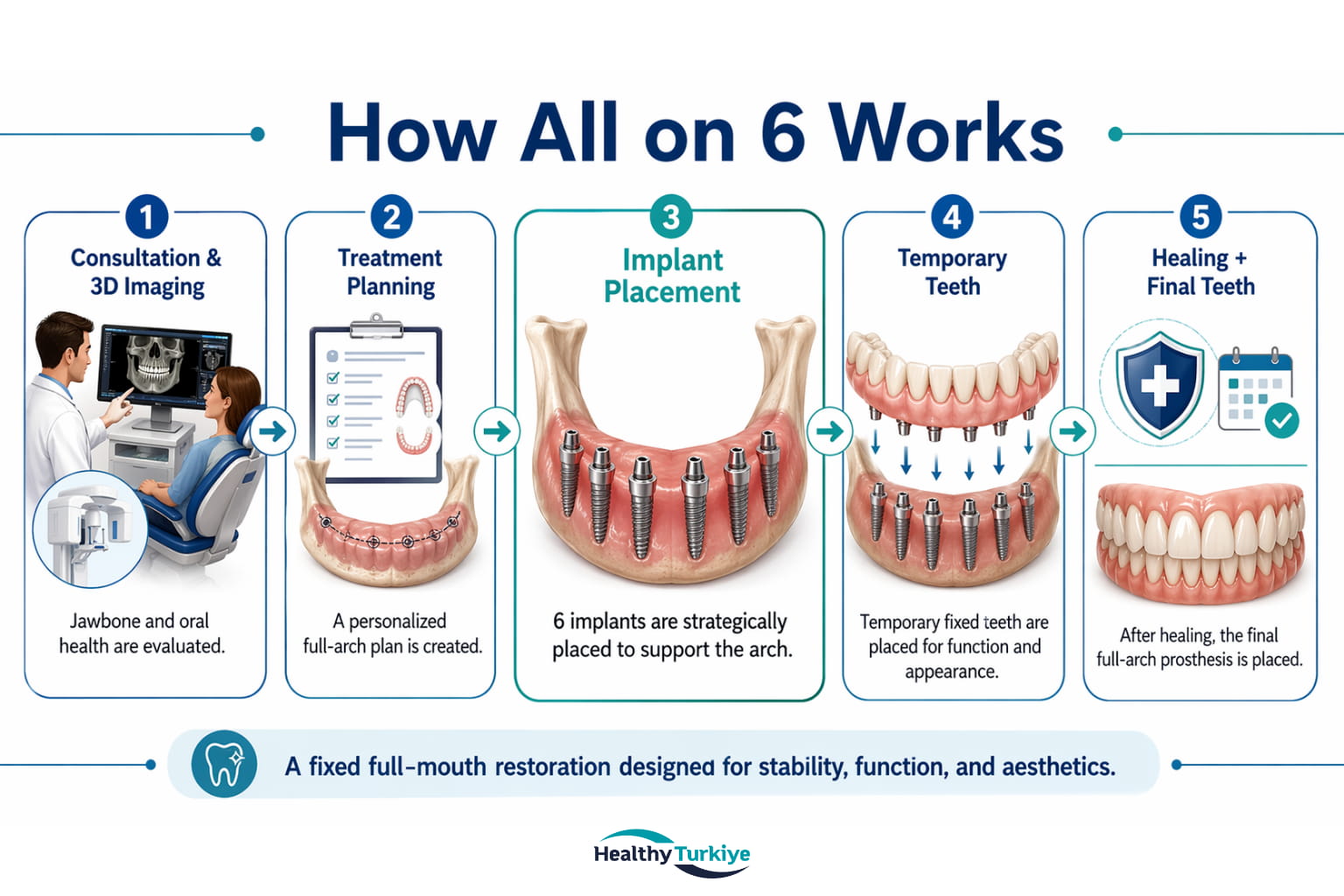 How All on 6 Works

1
Consultation & 3D Imaging

Jawbone and oral health are evaluated.

2
Treatment Planning

A personalized full-arch plan is created.

3
Implant Placement

6 implants are strategically placed to support the arch.

4
Temporary Teeth

Temporary fixed teeth are placed for function and appearance.

5
Healing + Final Teeth

After healing, the final full-arch prosthesis is placed.

A fixed full-mouth restoration designed for stability, function, and aesthetics.

Healthy Turkiye